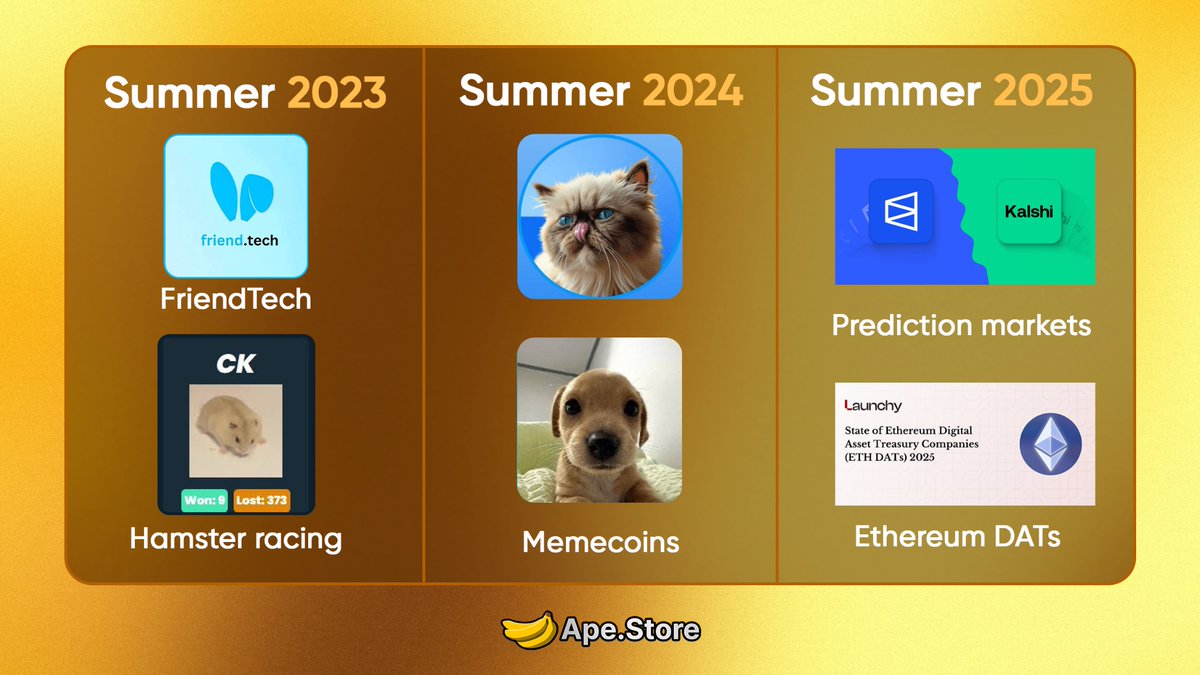 Summer 2023

friend.tech

FriendTech

CK

Won: 9 Lost: 373

Hamster racing

Summer 2024

Memecoins

Summer 2025

Kalshi

Prediction markets

Launchy

State of Ethereum Digital Asset Treasury Companies (ETH DATs) 2025

Ethereum DATs

Ape.Store